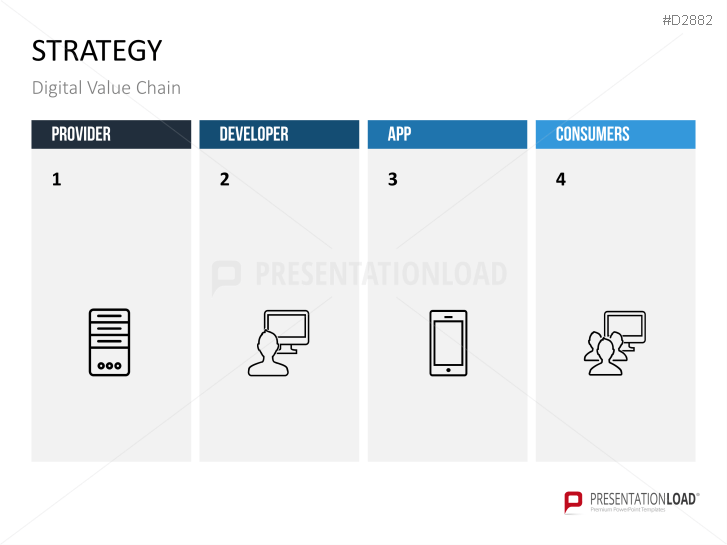 #D2882

STRATEGY

Digital Value Chain

PROVIDER

1

DEVELOPER

2

APP

3

CONSUMERS

4

PRESENTATIONLOAD

PRESENTATIONLOAD®
Premium PowerPoint Templates